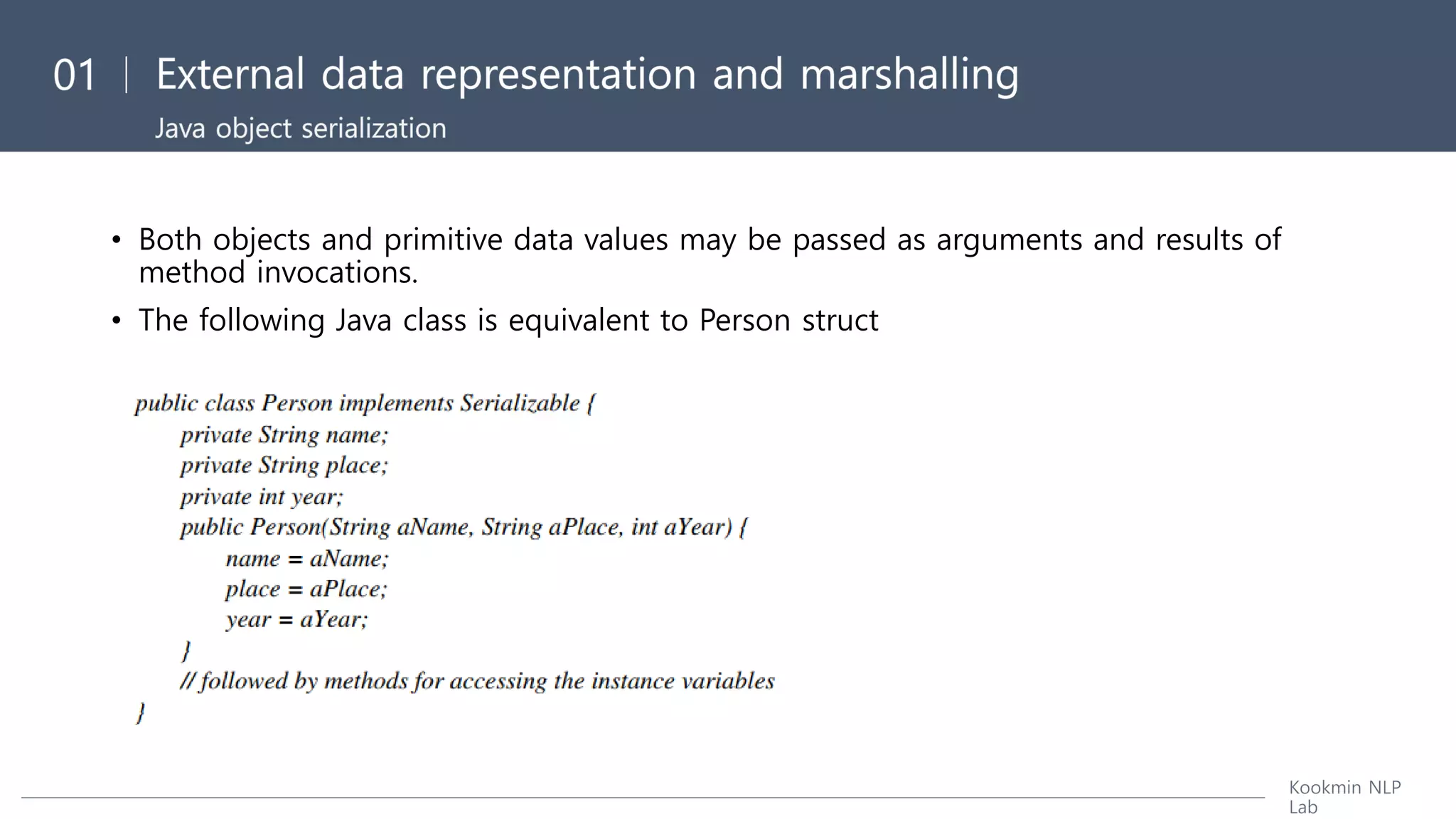 01 | External data representation and marshalling

Java object serialization

• Both objects and primitive data values may be passed as arguments and results of method invocations.

• The following Java class is equivalent to Person struct

public class Person implements Serializable {
private String name;
private String place;
private int year;
public Person(String aName, String aPlace, int aYear) {
name = aName;
place = aPlace;
year = aYear;
}
// followed by methods for accessing the instance variables
}

Kookmin NLP Lab